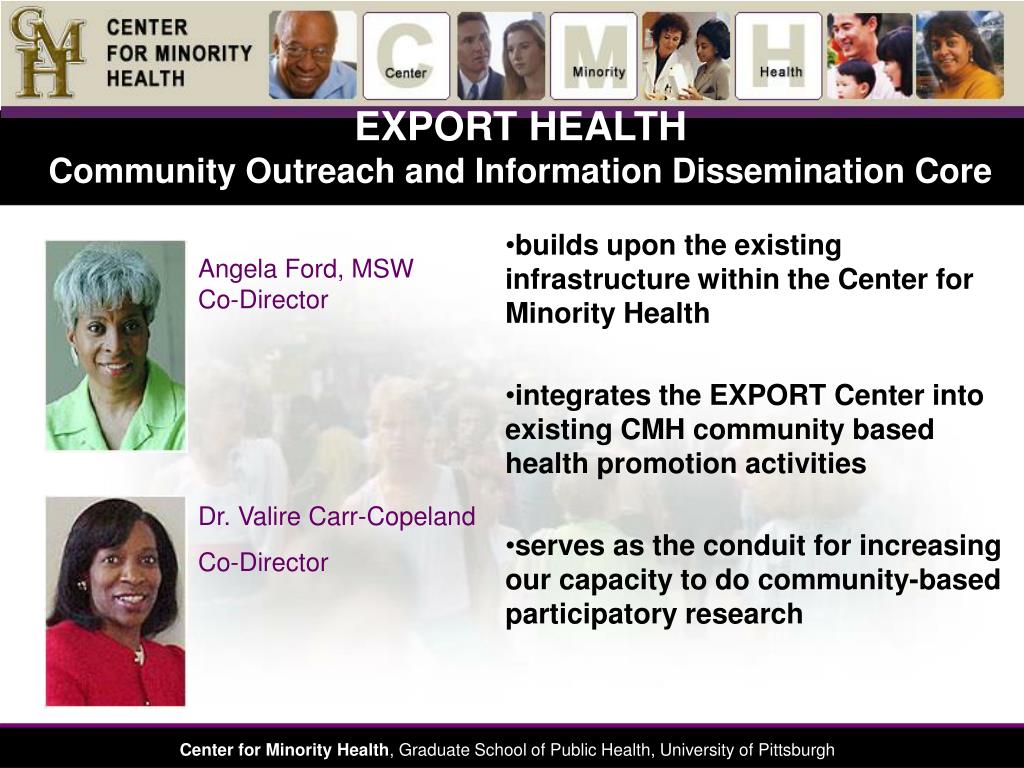 CMH CENTER FOR MINORITY HEALTH

C Center M Minority H Health

EXPORT HEALTH
Community Outreach and Information Dissemination Core

Angela Ford, MSW
Co-Director

Dr. Valire Carr-Copeland
Co-Director

•builds upon the existing infrastructure within the Center for Minority Health

•integrates the EXPORT Center into existing CMH community based health promotion activities

•serves as the conduit for increasing our capacity to do community-based participatory research

Center for Minority Health, Graduate School of Public Health, University of Pittsburgh